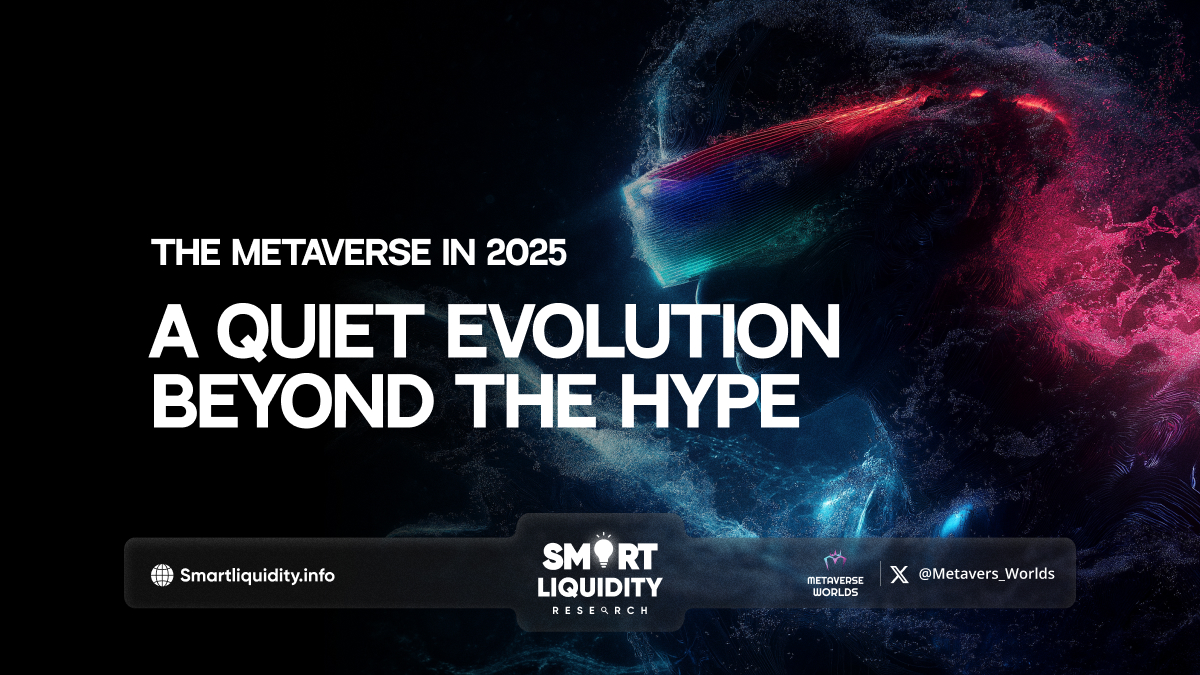 THE METAVERSE IN 2025

A QUIET EVOLUTION BEYOND THE HYPE

Smartliquidity.info

SMART LIQUIDITY RESEARCH

METAVERSE WORLDS

@Metavers_Worlds